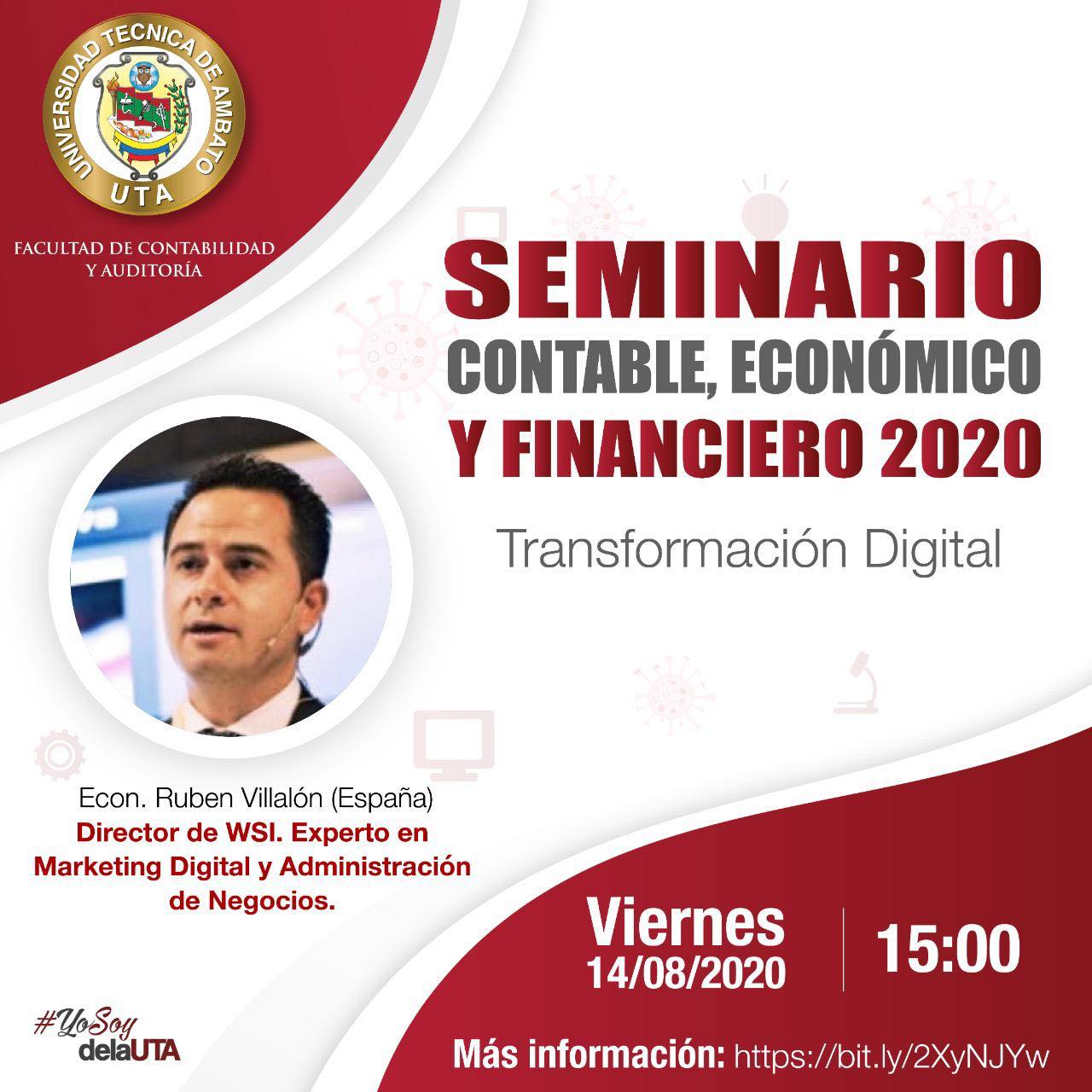 UNIVERSIDAD TECNICA DE AMBATO
UTA

FACULTAD DE CONTABILIDAD Y AUDITORÍA

SEMINARIO
CONTABLE, ECONÓMICO
Y FINANCIERO 2020

Transformación Digital

Econ. Ruben Villalón (España)
Director de WSI. Experto en Marketing Digital y Administración de Negocios.

Viernes
14/08/2020

15:00

#YoSoy delaUTA

Más información: https://bit.ly/2XyNJYw